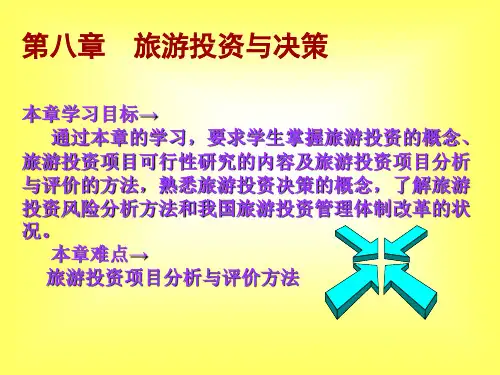 第八章　旅游投资与决策

本章学习目标→

通过本章的学习，要求学生掌握旅游投资的概念、旅游投资项目可行性研究的内容及旅游投资项目分析与评价的方法，熟悉旅游投资决策的概念，了解旅游投资风险分析方法和我国旅游投资管理体制改革的状况。

本章难点→

旅游投资项目分析与评价方法